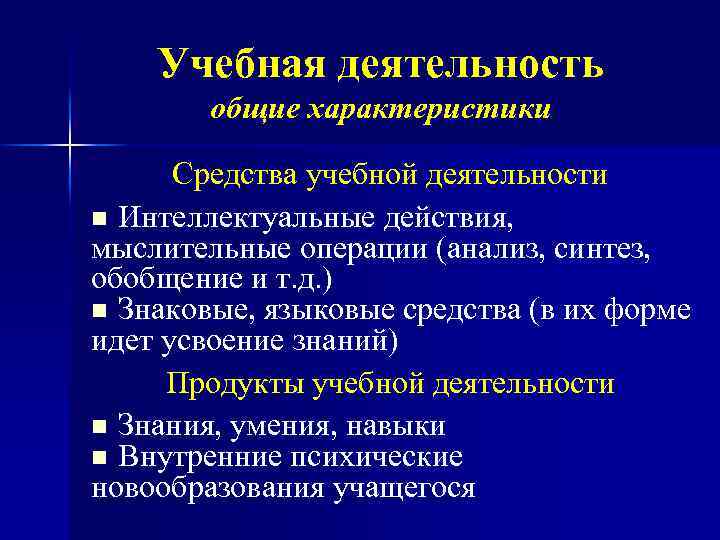 Учебная деятельность
общие характеристики

Средства учебной деятельности

■ Интеллектуальные действия, мыслительные операции (анализ, синтез, обобщение и т.д.)
■ Знаковые, языковые средства (в их форме идет усвоение знаний)

Продукты учебной деятельности

■ Знания, умения, навыки
■ Внутренние психические новообразования учащегося